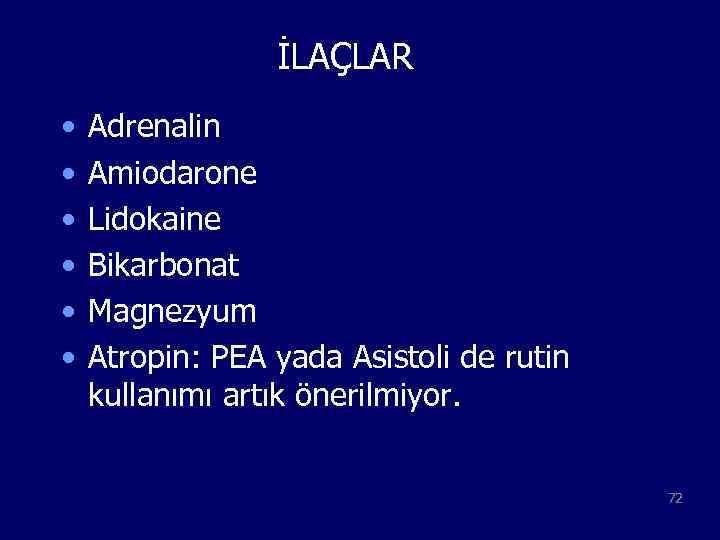 İLAÇLAR

• Adrenalin
• Amiodarone
• Lidokaine
• Bikarbonat
• Magnezyum
• Atropin: PEA yada Asistoli de rutin kullanımı artık önerilmiyor.

72